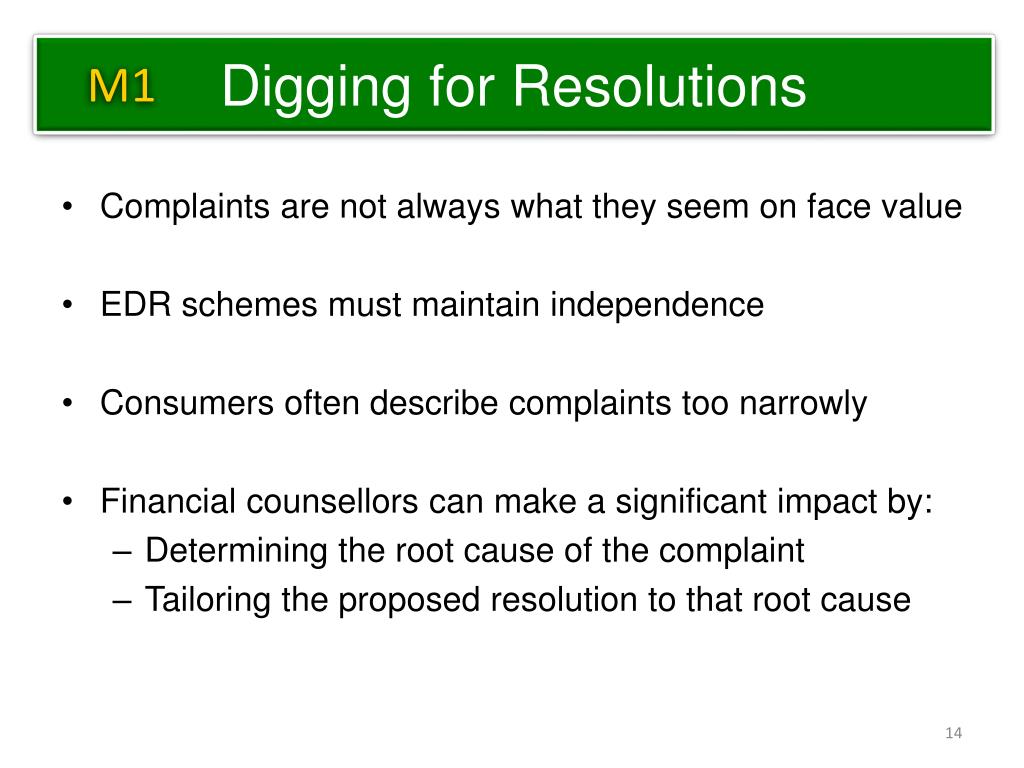 M1 Digging for Resolutions

• Complaints are not always what they seem on face value

• EDR schemes must maintain independence

• Consumers often describe complaints too narrowly

• Financial counsellors can make a significant impact by:
– Determining the root cause of the complaint
– Tailoring the proposed resolution to that root cause

14